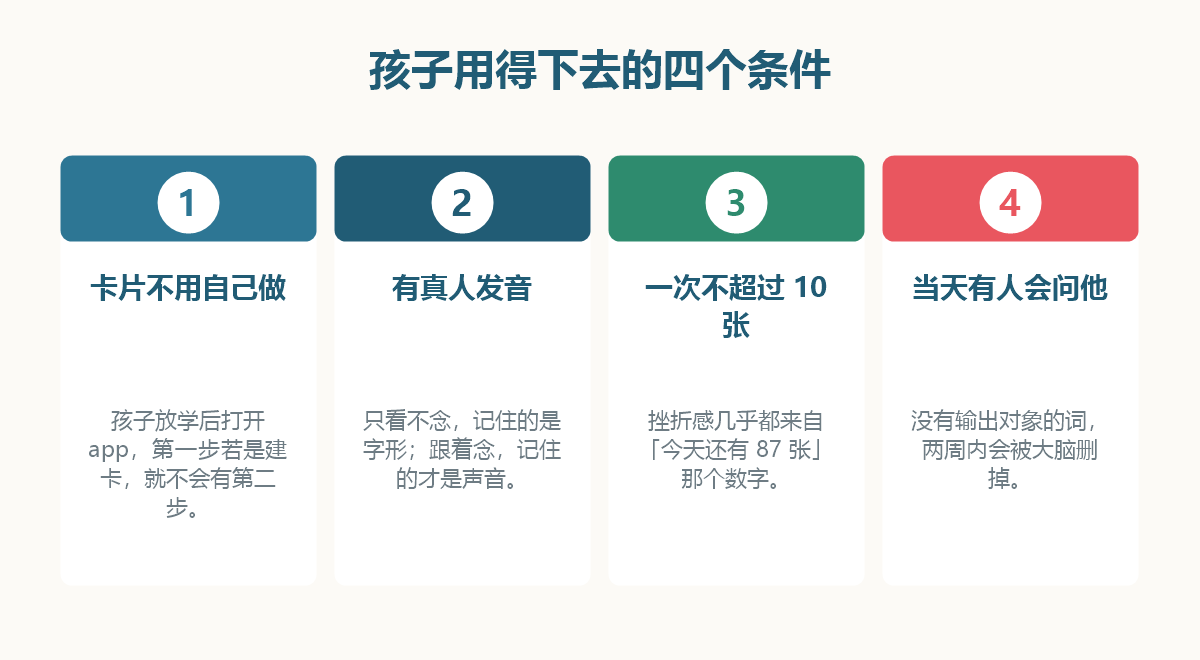 孩子用得下去的四个条件

1

卡片不用自己做

孩子放学后打开 app，第一步若是建卡，就不会有第二步。

2

有真人发音

只看不念，记住的是字形；跟着念，记住的才是声音。

3

一次不超过 10 张

挫折感几乎都来自「今天还有 87 张」那个数字。

4

当天有人会问他

没有输出对象的词，两周内会被大脑删掉。